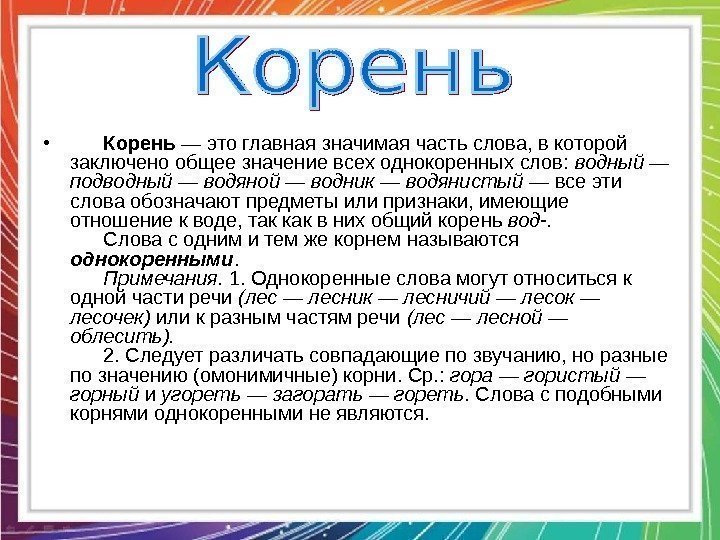 Корень

• Корень — это главная значимая часть слова, в которой заключено общее значение всех однокоренных слов: водный — подводный — водяной — водник — водянистый — все эти слова обозначают предметы или признаки, имеющие отношение к воде, так как в них общий корень вод-.

Слова с одним и тем же корнем называются однокоренными.

Примечания. 1. Однокоренные слова могут относиться к одной части речи (лес — лесник — лесничий — лесок — лесочек) или к разным частям речи (лес — лесной — облесить).

2. Следует различать совпадающие по звучанию, но разные по значению (омонимичные) корни. Ср.: гора — гористый — горный и угореть — загорать — гореть. Слова с подобными корнями однокоренными не являются.